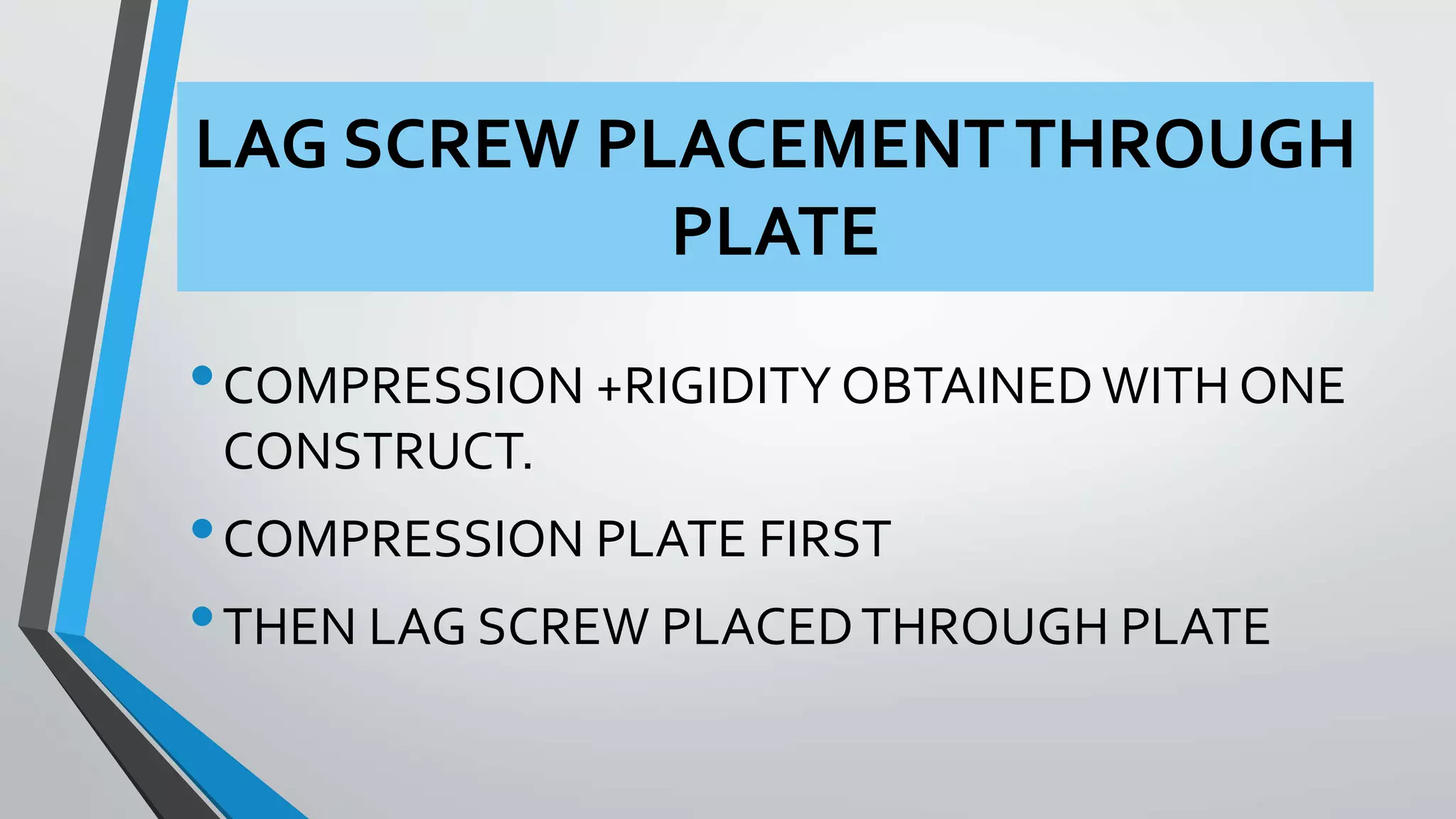 LAG SCREW PLACEMENT THROUGH PLATE

• COMPRESSION +RIGIDITY OBTAINED WITH ONE CONSTRUCT.

• COMPRESSION PLATE FIRST

• THEN LAG SCREW PLACED THROUGH PLATE